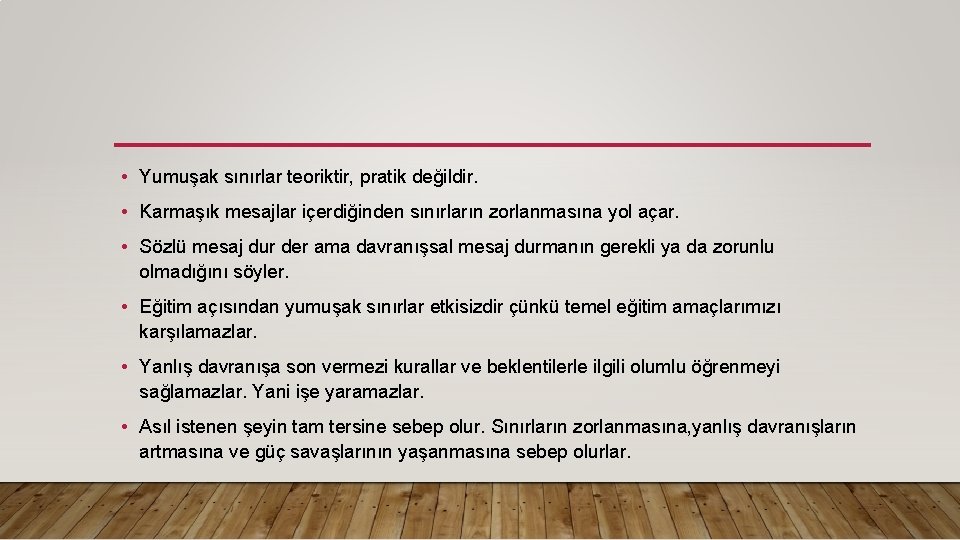 • Yumuşak sınırlar teoriktir, pratik değildir.

• Karmaşık mesajlar içerdiğinden sınırların zorlanmasına yol açar.

• Sözlü mesaj dur der ama davranışsal mesaj durmanın gerekli ya da zorunlu olmadığını söyler.

• Eğitim açısından yumuşak sınırlar etkisizdir çünkü temel eğitim amaçlarımızı karşılamazlar.

• Yanlış davranışa son vermezi kurallar ve beklentilerle ilgili olumlu öğrenmeyi sağlamazlar. Yani işe yaramazlar.

• Asıl istenen şeyin tam tersine sebep olur. Sınırların zorlanmasına,yanlış davranışların artmasına ve güç savaşlarının yaşanmasına sebep olurlar.